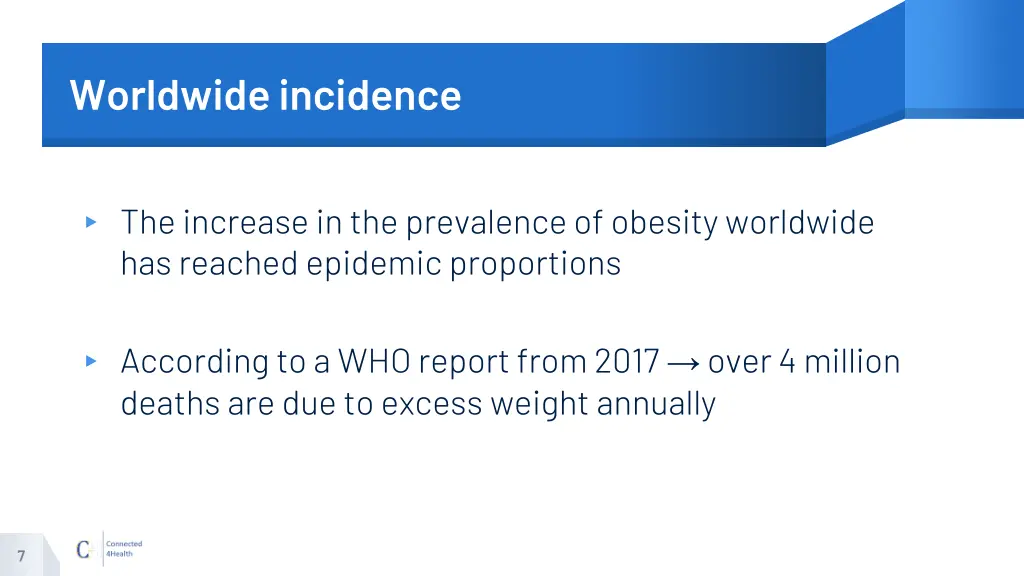 Worldwide incidence

▸ The increase in the prevalence of obesity worldwide has reached epidemic proportions

▸ According to a WHO report from 2017 → over 4 million deaths are due to excess weight annually

7

C Connected 4Health